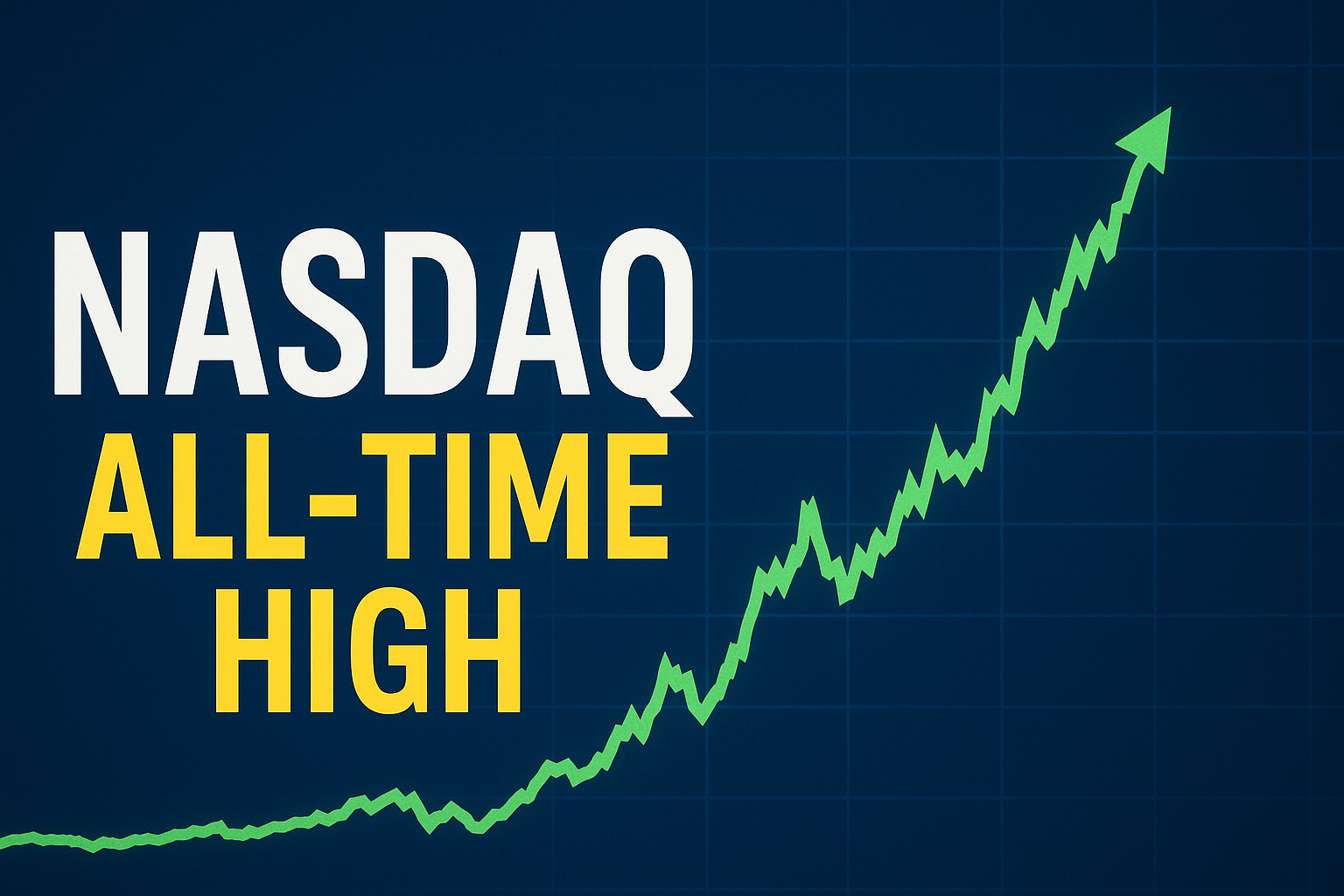 NASDAQ
ALL-TIME HIGH